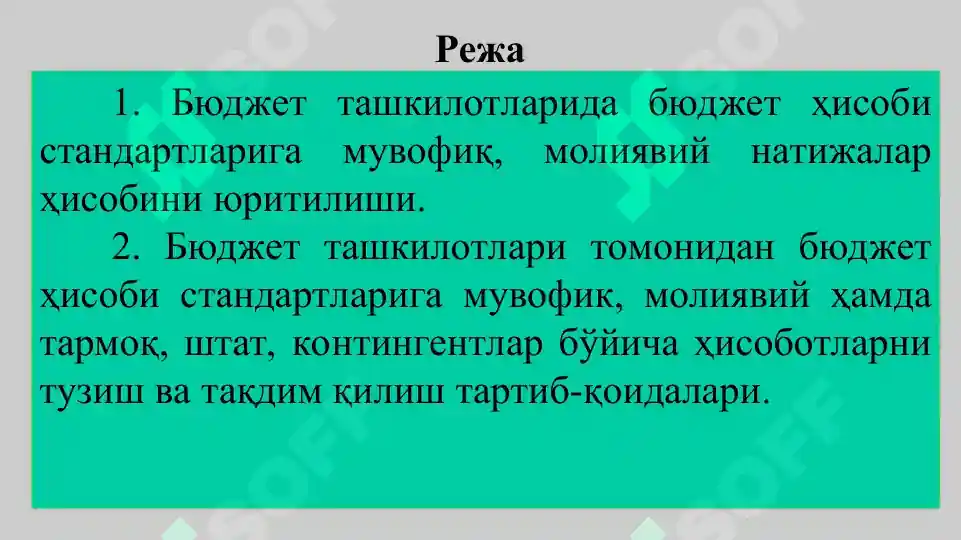 Режа

1. Бюджет ташкилотларида бюджет ҳисоби стандартларига мувофиқ, молиявий натижалар ҳисобини юритилиши.

2. Бюджет ташкилотлари томонидан бюджет ҳисоби стандартларига мувофик, молиявий ҳамда тармоқ, штат, контингентлар бўйича ҳисоботларни тузиш ва тақдим қилиш тартиб-қоидалари.